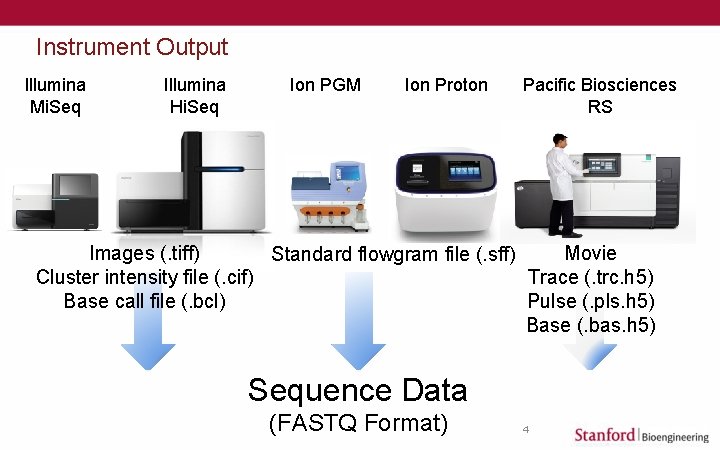 Instrument Output

Illumina MiSeq

Illumina HiSeq

Ion PGM

Ion Proton

Pacific Biosciences RS

Images (.tiff)
Cluster intensity file (.cif)
Base call file (.bcl)

Standard flowgram file (.sff)

Movie
Trace (.trc.h5)
Pulse (.pls.h5)
Base (.bas.h5)

Sequence Data
(FASTQ Format)

4

Stanford | Bioengineering